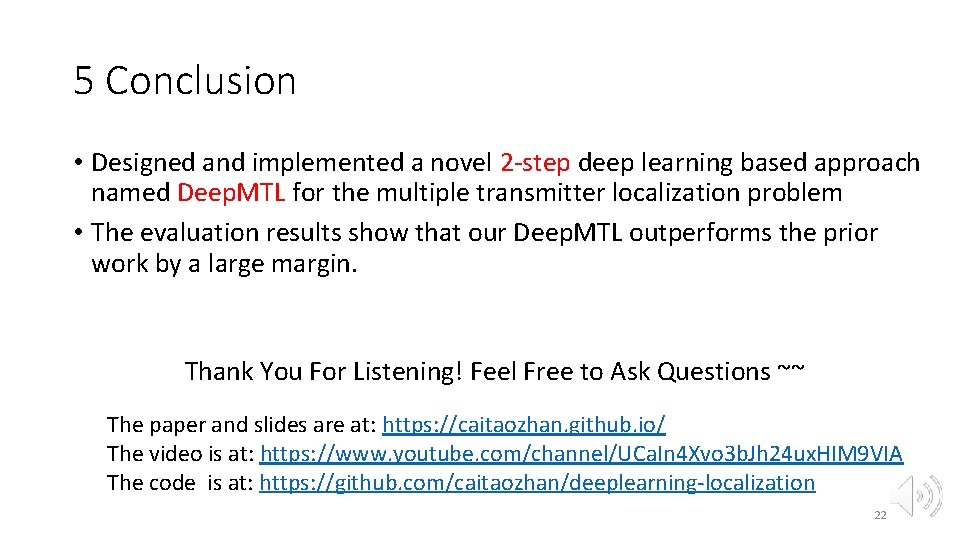 5 Conclusion

• Designed and implemented a novel 2-step deep learning based approach named DeepMTL for the multiple transmitter localization problem

• The evaluation results show that our DeepMTL outperforms the prior work by a large margin.

Thank You For Listening! Feel Free to Ask Questions ~~

The paper and slides are at: https://caitaozhan.github.io/
The video is at: https://www.youtube.com/channel/UCaIn4Xvo3bJh24uxHIM9VIA
The code is at: https://github.com/caitaozhan/deeplearning-localization

22